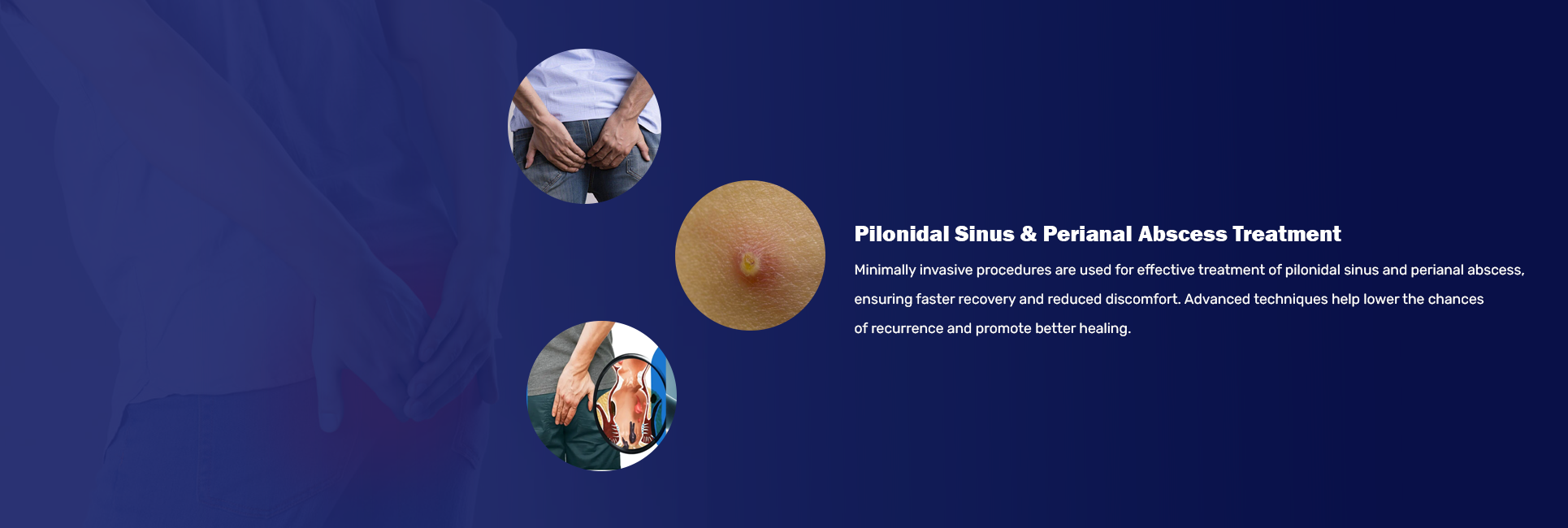 Pilonidal Sinus & Perianal Abscess Treatment

Minimally invasive procedures are used for effective treatment of pilonidal sinus and perianal abscess, ensuring faster recovery and reduced discomfort. Advanced techniques help lower the chances of recurrence and promote better healing.